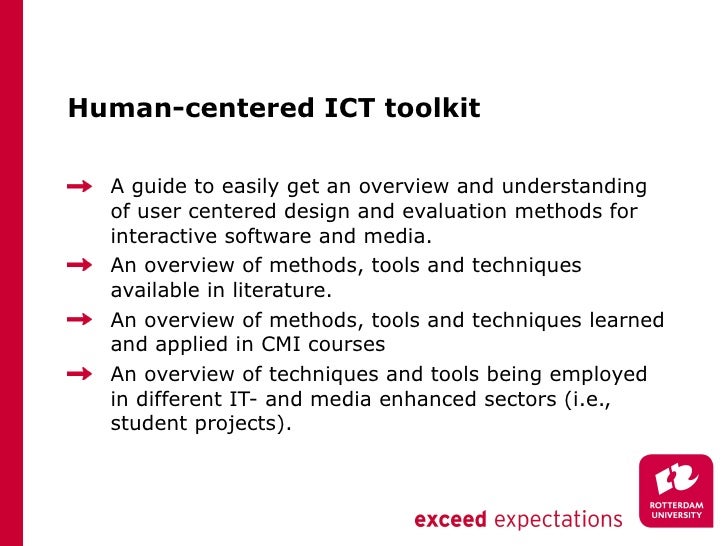 Human-centered ICT toolkit

→ A guide to easily get an overview and understanding of user centered design and evaluation methods for interactive software and media.

→ An overview of methods, tools and techniques available in literature.

→ An overview of methods, tools and techniques learned and applied in CMI courses

→ An overview of techniques and tools being employed in different IT- and media enhanced sectors (i.e., student projects).

exceed expectations

ROTTERDAM UNIVERSITY